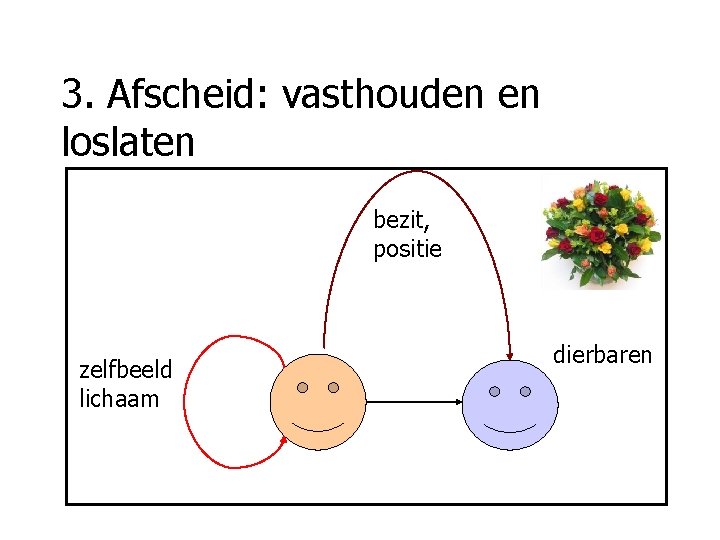 3. Afscheid: vasthouden en loslaten

bezit,
positie

zelfbeeld
lichaam

dierbaren